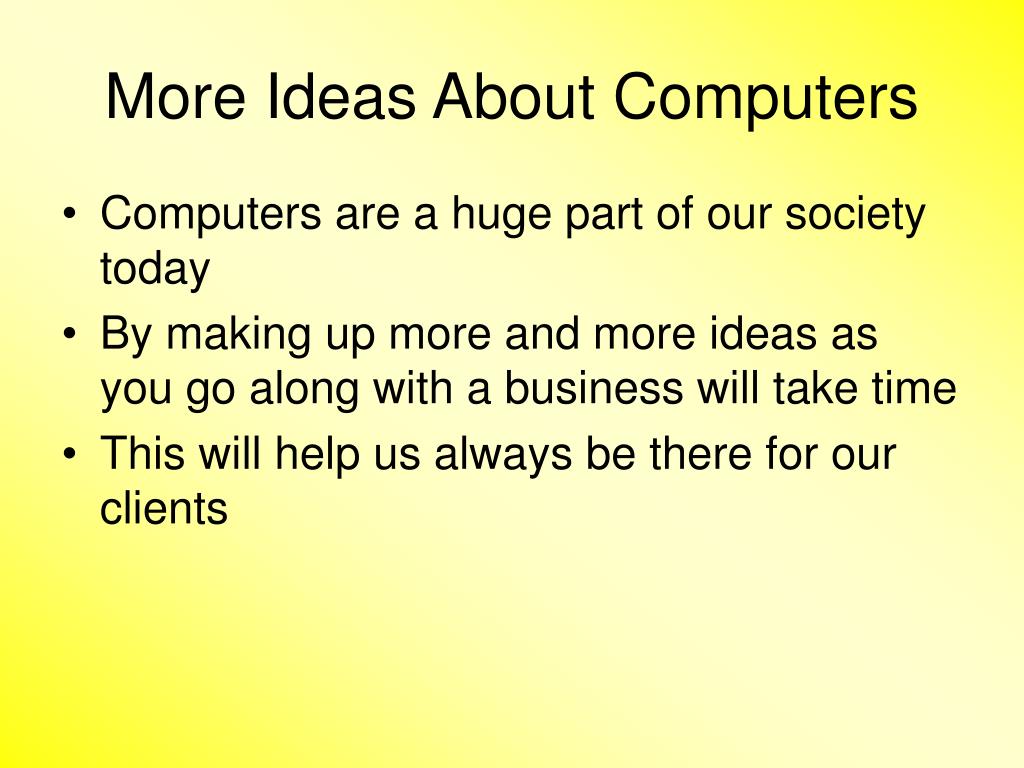 More Ideas About Computers

• Computers are a huge part of our society today
• By making up more and more ideas as you go along with a business will take time
• This will help us always be there for our clients